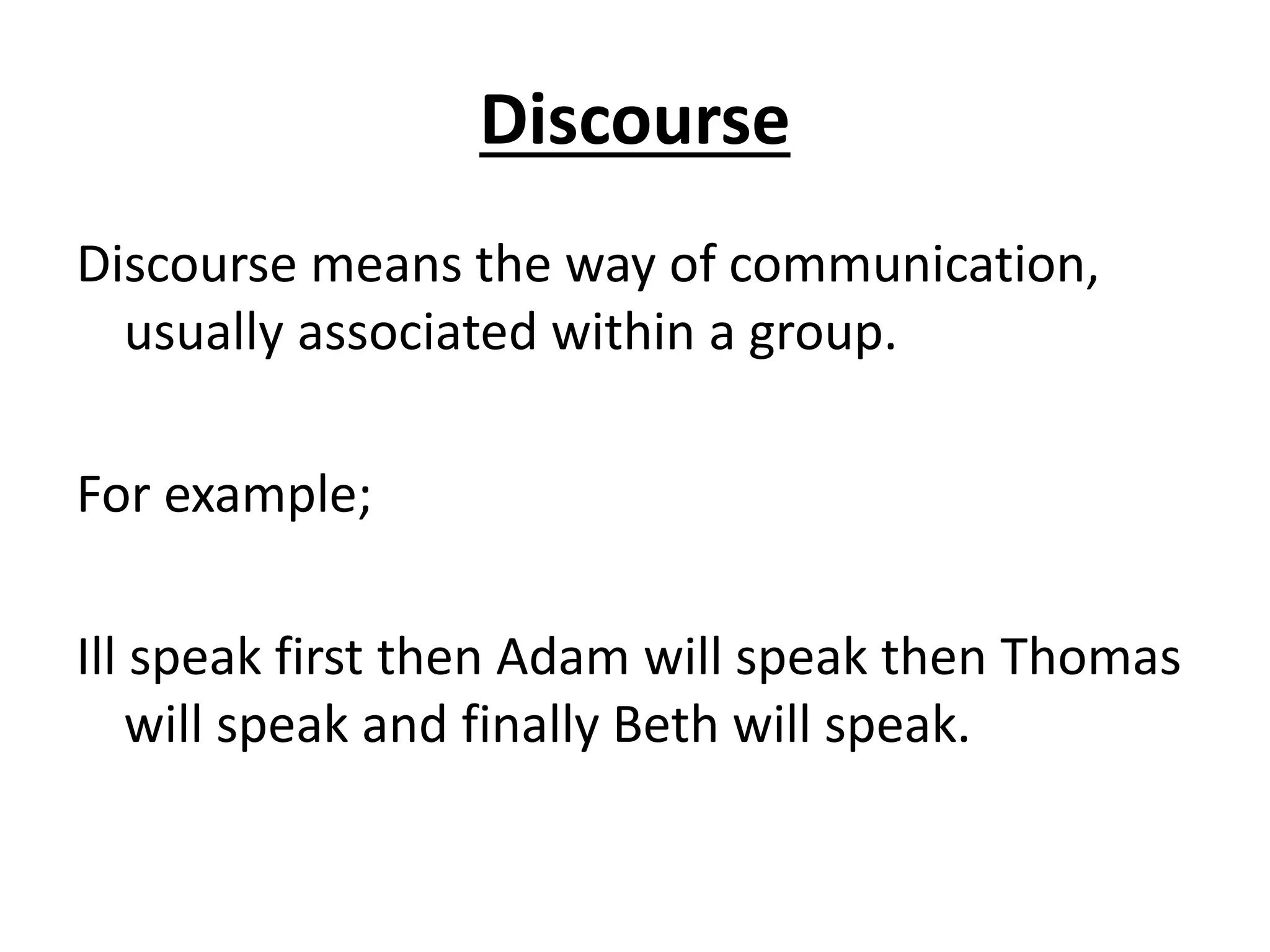 Discourse

Discourse means the way of communication, usually associated within a group.

For example;

Ill speak first then Adam will speak then Thomas will speak and finally Beth will speak.